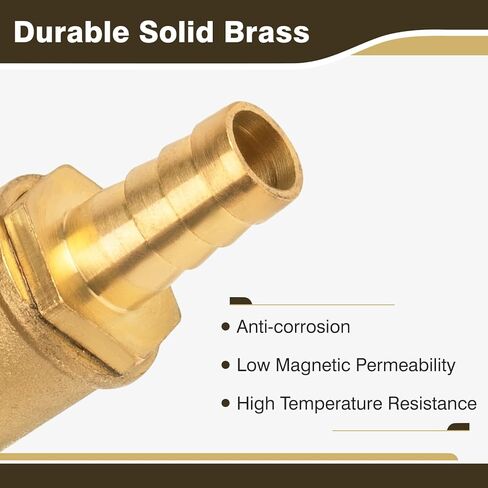 Durable Solid Brass

• Anti-corrosion

• Low Magnetic Permeability

• High Temperature Resistance